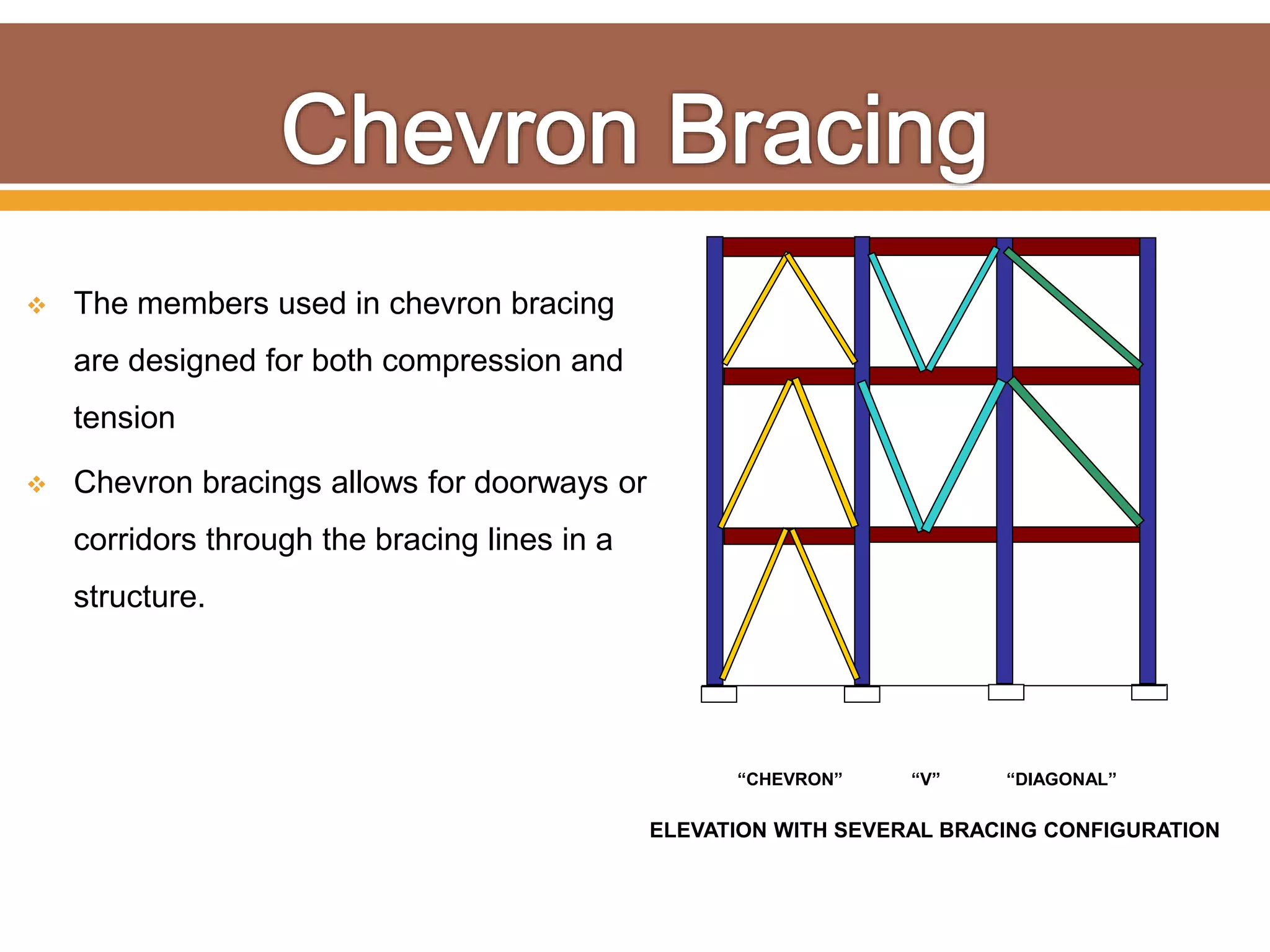 Chevron Bracing

❖ The members used in chevron bracing are designed for both compression and tension

❖ Chevron bracings allows for doorways or corridors through the bracing lines in a structure.

“CHEVRON” “V” “DIAGONAL”

ELEVATION WITH SEVERAL BRACING CONFIGURATION